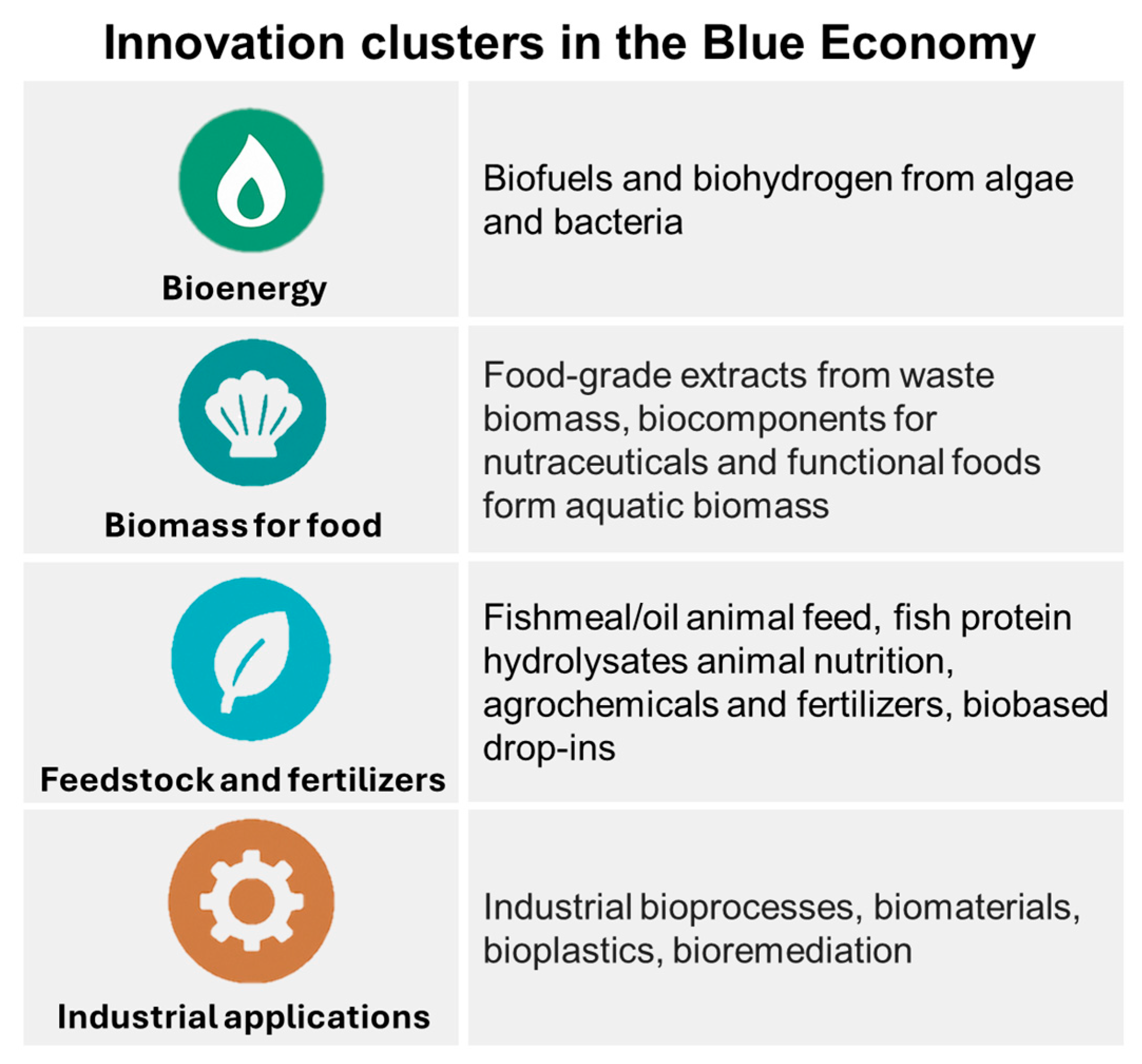 Innovation clusters in the Blue Economy

| | |
|---|---|
| Bioenergy | Biofuels and biohydrogen from algae and bacteria |
| Biomass for food | Food-grade extracts from waste biomass, biocomponents for nutraceuticals and functional foods form aquatic biomass |
| Feedstock and fertilizers | Fishmeal/oil animal feed, fish protein hydrolysates animal nutrition, agrochemicals and fertilizers, biobased drop-ins |
| Industrial applications | Industrial bioprocesses, biomaterials, bioplastics, bioremediation |